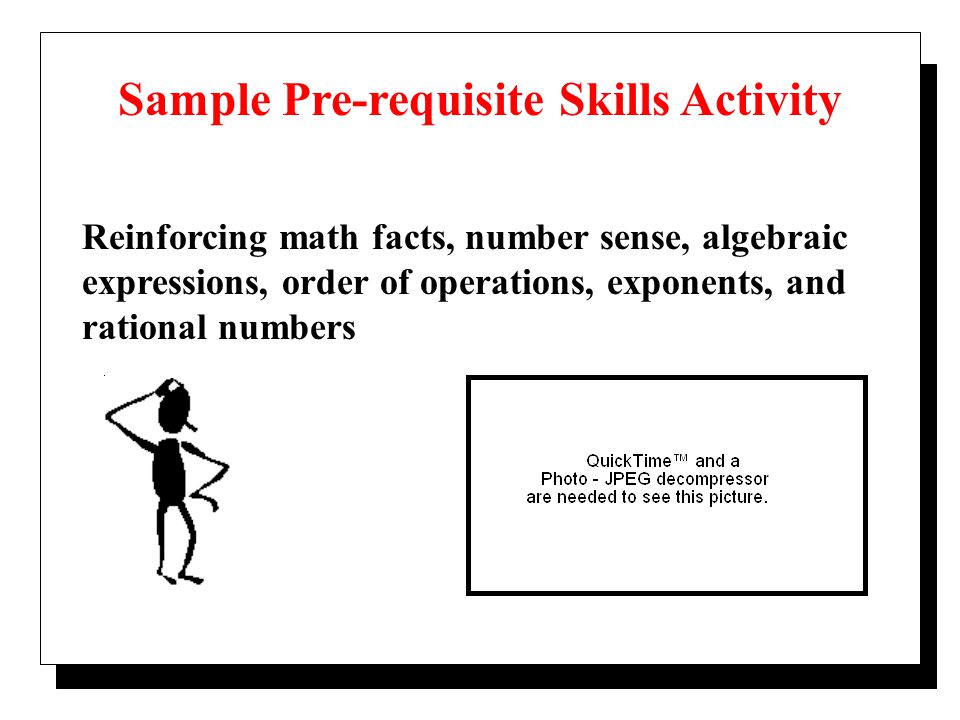 Sample Pre-requisite Skills Activity

Reinforcing math facts, number sense, algebraic expressions, order of operations, exponents, and rational numbers

QuickTime™ and a
Photo - JPEG decompressor
are needed to see this picture.